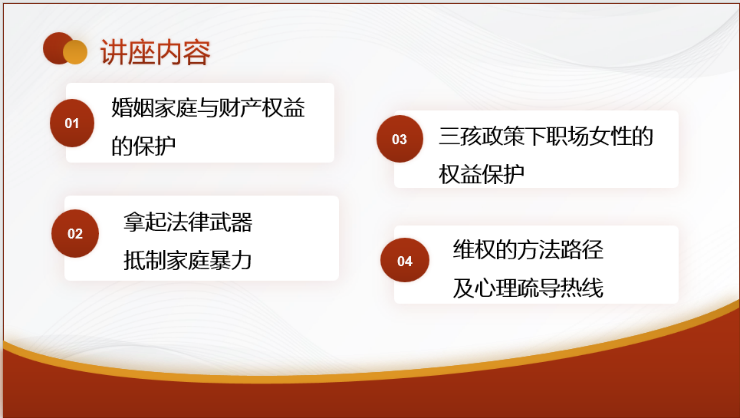 讲座内容

01 婚姻家庭与财产权益的保护

02 拿起法律武器
抵制家庭暴力

03 三孩政策下职场女性的权益保护

04 维权的方法路径
及心理疏导热线